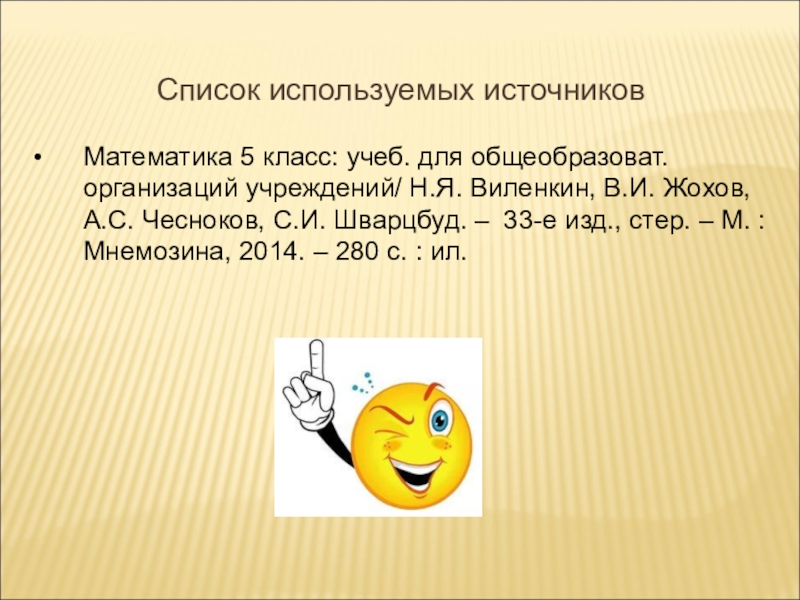 Список используемых источников

• Математика 5 класс: учеб. для общеобразоват. организаций учреждений/ Н.Я. Виленкин, В.И. Жохов, А.С. Чесноков, С.И. Шварцбуд. – 33-е изд., стер. – М. : Мнемозина, 2014. – 280 с. : ил.